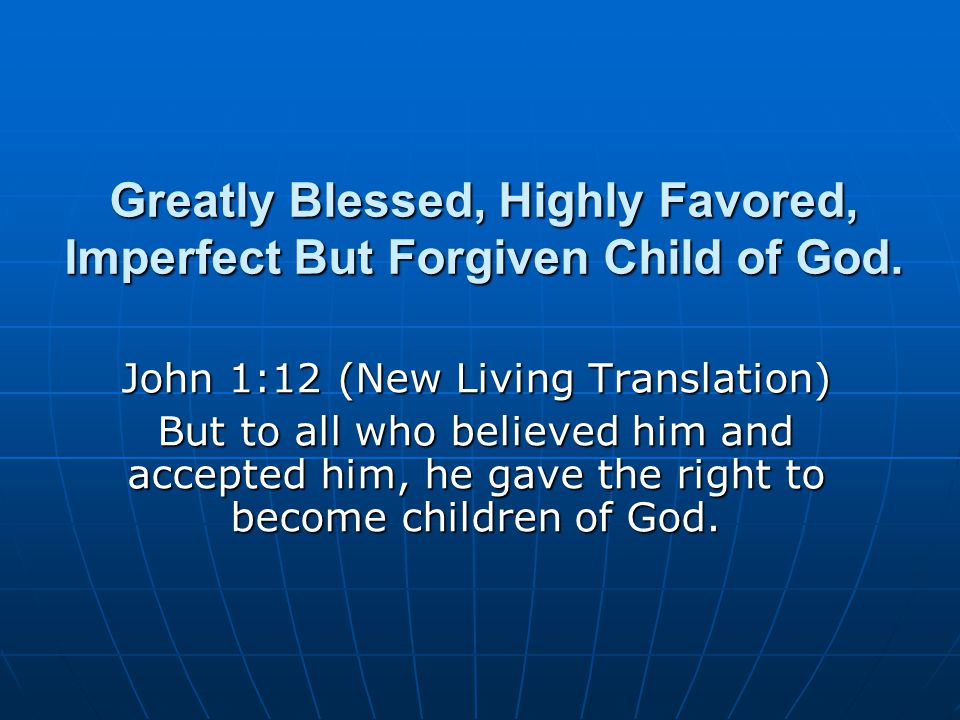 Greatly Blessed, Highly Favored, Imperfect But Forgiven Child of God.

John 1:12 (New Living Translation)
But to all who believed him and accepted him, he gave the right to become children of God.